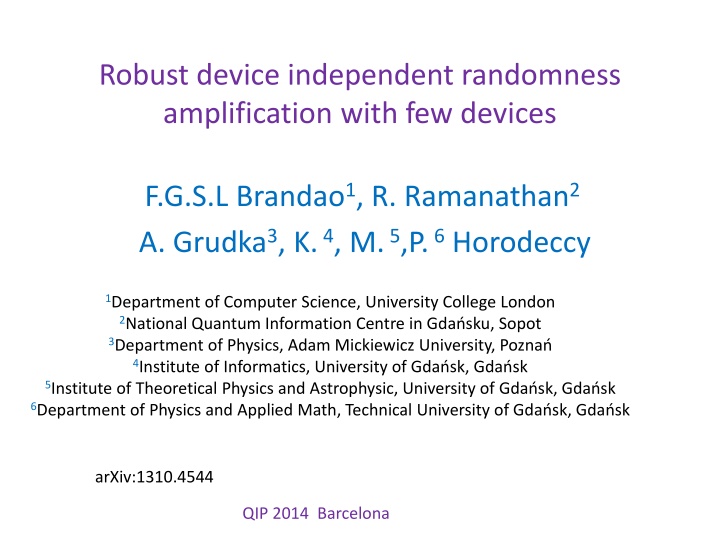 Robust device independent randomness amplification with few devices

F.G.S.L Brandao$^1$, R. Ramanathan$^2$

A. Grudka$^3$, K. $^4$, M. $^5$,P. $^6$ Horodeccy

$^1$Department of Computer Science, University College London
$^2$National Quantum Information Centre in Gdańsku, Sopot
$^3$Department of Physics, Adam Mickiewicz University, Poznań
$^4$Institute of Informatics, University of Gdańsk, Gdańsk
$^5$Institute of Theoretical Physics and Astrophysic, University of Gdańsk, Gdańsk
$^6$Department of Physics and Applied Math, Technical University of Gdańsk, Gdańsk

arXiv:1310.4544

QIP 2014 Barcelona